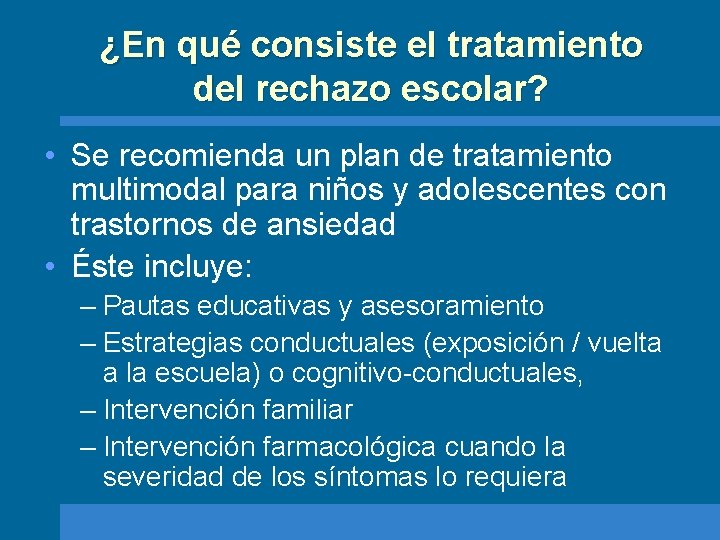 ¿En qué consiste el tratamiento del rechazo escolar?

• Se recomienda un plan de tratamiento multimodal para niños y adolescentes con trastornos de ansiedad
• Éste incluye:
– Pautas educativas y asesoramiento
– Estrategias conductuales (exposición / vuelta a la escuela) o cognitivo-conductuales,
– Intervención familiar
– Intervención farmacológica cuando la severidad de los síntomas lo requiera